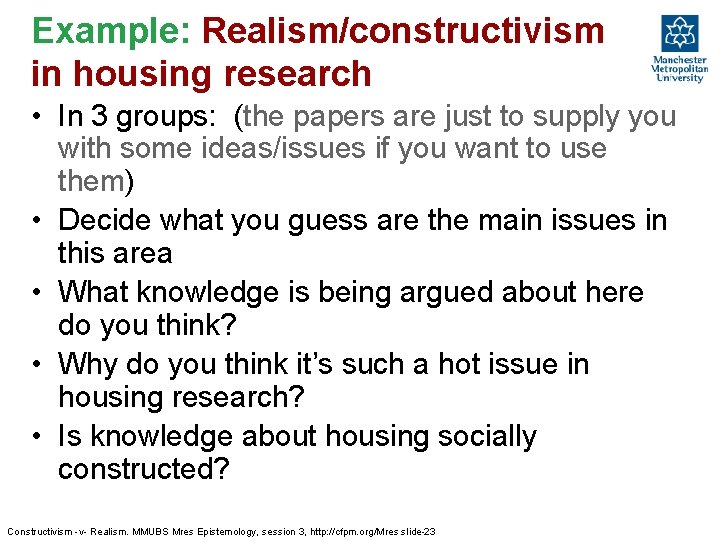 Example: Realism/constructivism in housing research

Manchester Metropolitan University

• In 3 groups: (the papers are just to supply you with some ideas/issues if you want to use them)
• Decide what you guess are the main issues in this area
• What knowledge is being argued about here do you think?
• Why do you think it's such a hot issue in housing research?
• Is knowledge about housing socially constructed?

Constructivism -v- Realism. MMUBS Mres Epistemology, session 3, http://cfpm.org/Mres slide-23